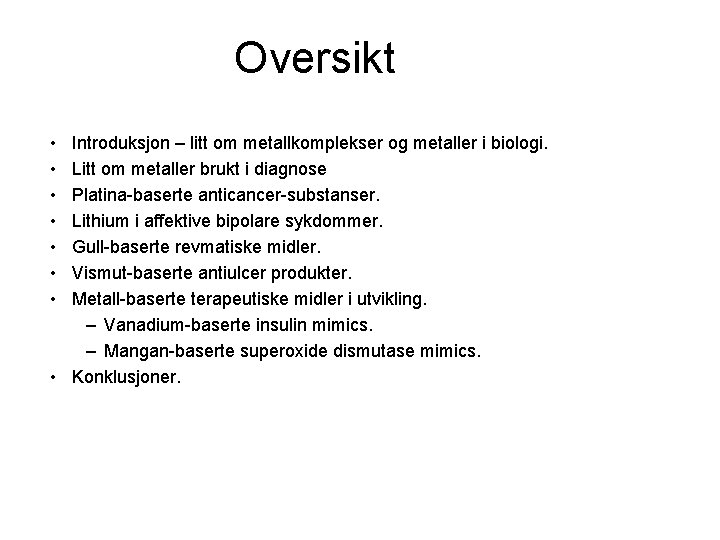 Oversikt

• Introduksjon – litt om metallkomplekser og metaller i biologi.
• Litt om metaller brukt i diagnose
• Platina-baserte anticancer-substanser.
• Lithium i affektive bipolare sykdommer.
• Gull-baserte revmatiske midler.
• Vismut-baserte antiulcer produkter.
• Metall-baserte terapeutiske midler i utvikling.
  – Vanadium-baserte insulin mimics.
  – Mangan-baserte superoxide dismutase mimics.
• Konklusjoner.